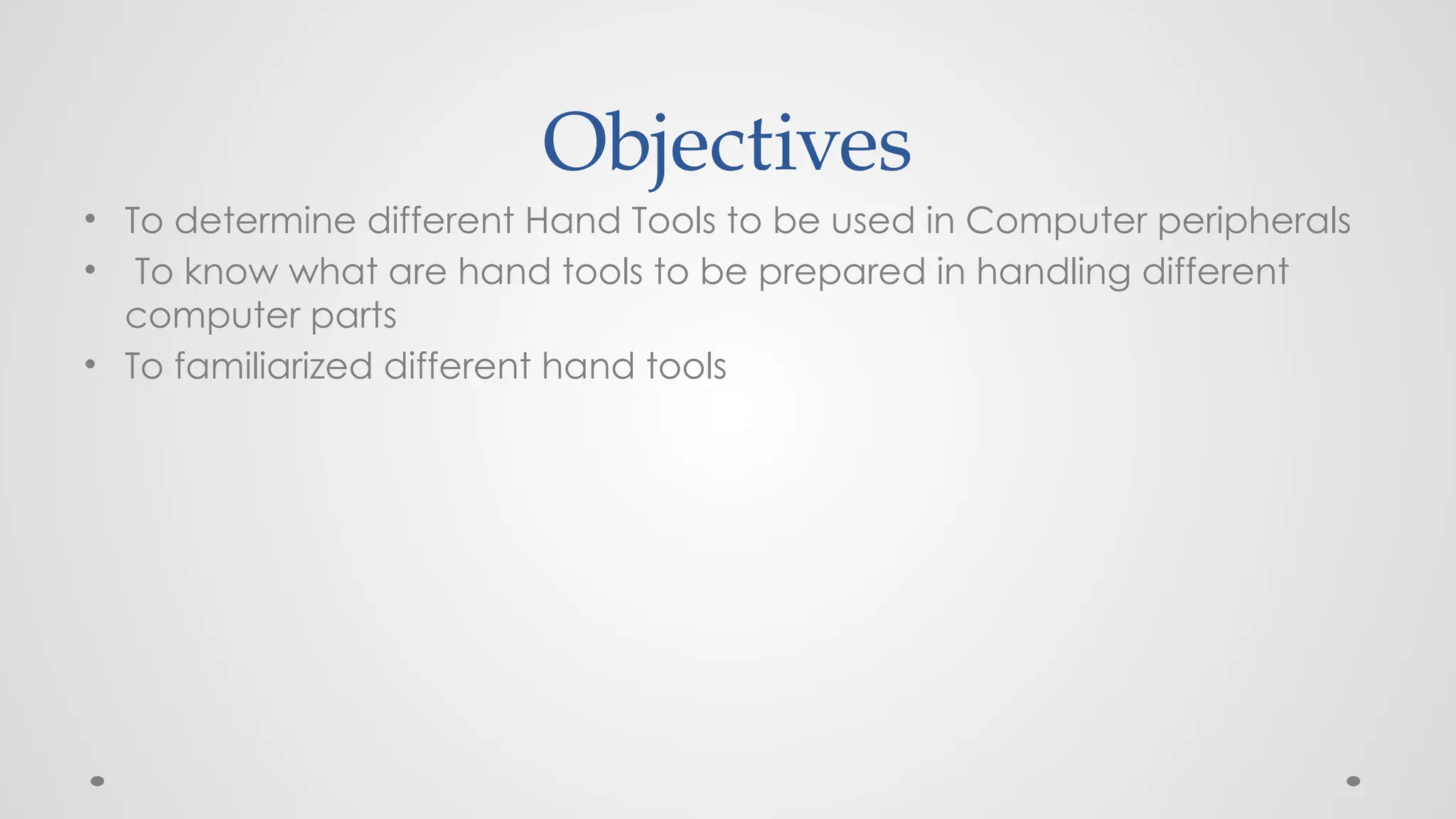 Objectives

• To determine different Hand Tools to be used in Computer peripherals
• To know what are hand tools to be prepared in handling different computer parts
• To familiarized different hand tools